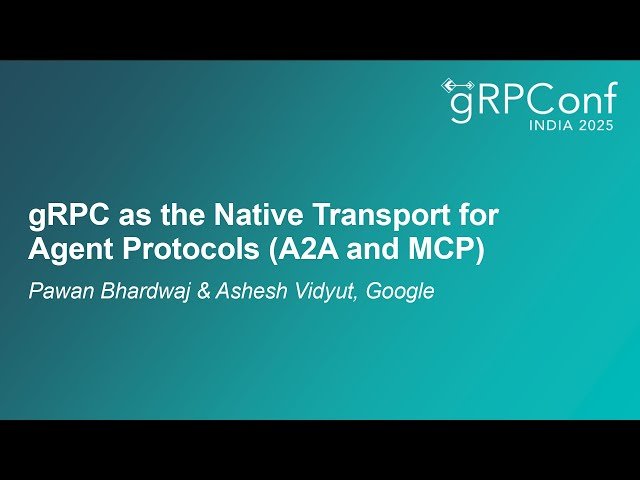 gRPConf
INDIA 2025

gRPC as the Native Transport for Agent Protocols (A2A and MCP)

Pawan Bhardwaj & Ashesh Vidyut, Google